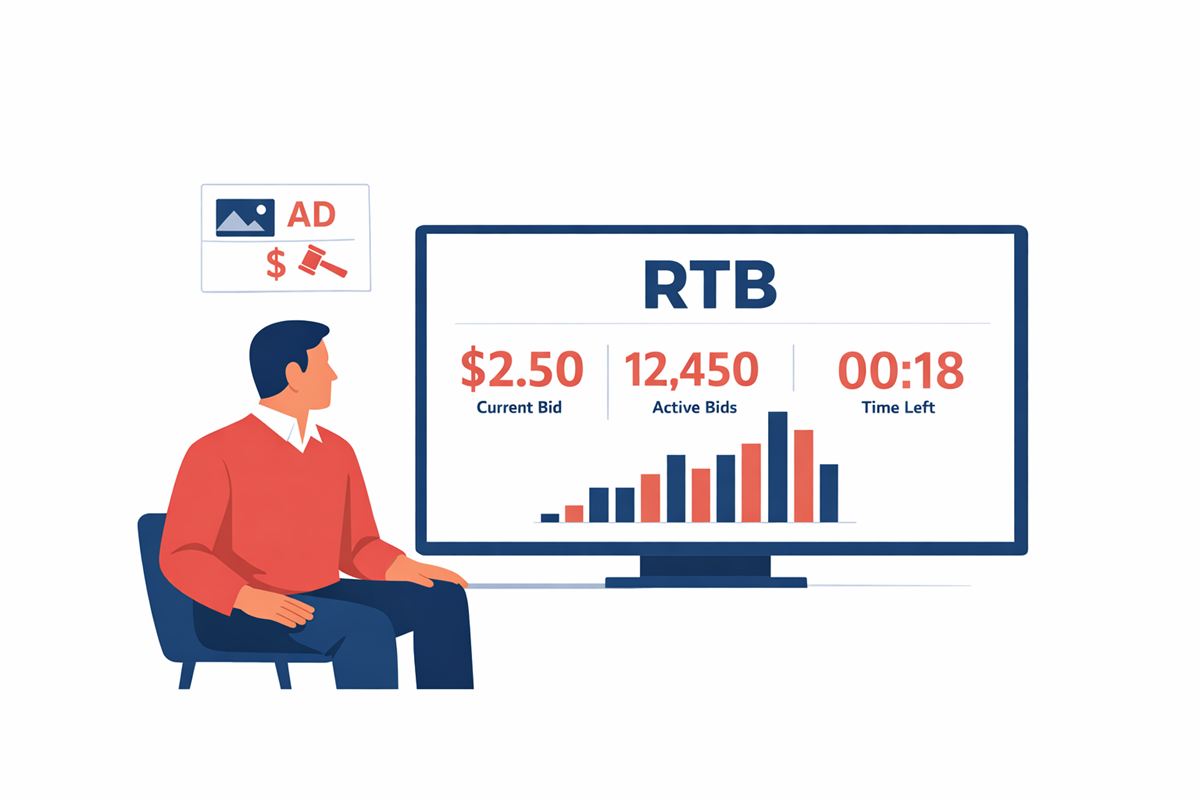 AD
$

RTB

$2.50
Current Bid

12,450
Active Bids

00:18
Time Left